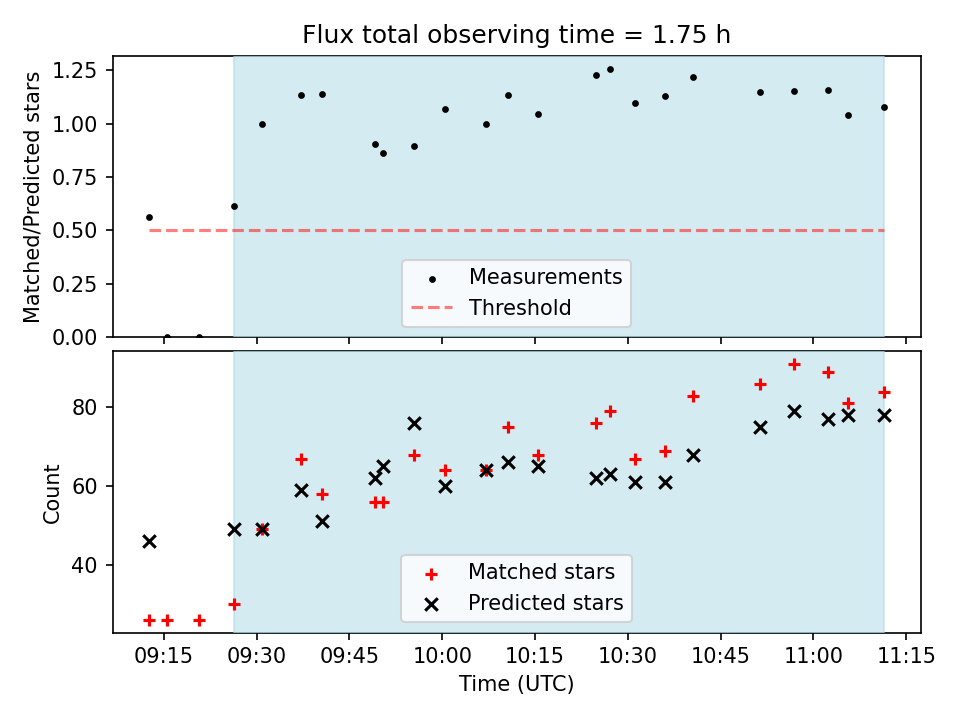 Flux total observing time = 1.75 h

Matched/Predicted stars

1.25
1.00
0.75
0.50
0.25
0.00

Measurements
Threshold

Count

80
60
40

Matched stars
Predicted stars

09:15 09:30 09:45 10:00 10:15 10:30 10:45 11:00 11:15

Time (UTC)